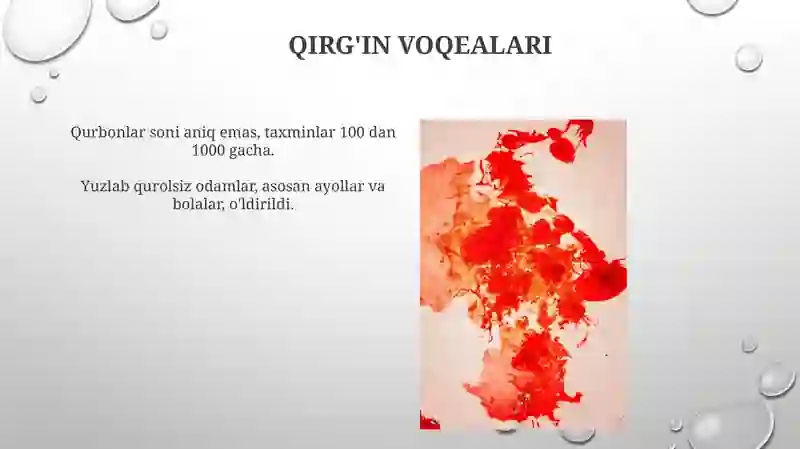 QIRG'IN VOQEALARI

Qurbonlar soni aniq emas, taxminlar 100 dan 1000 gacha.

Yuzlab qurolsiz odamlar, asosan ayollar va bolalar, o'ldirildi.